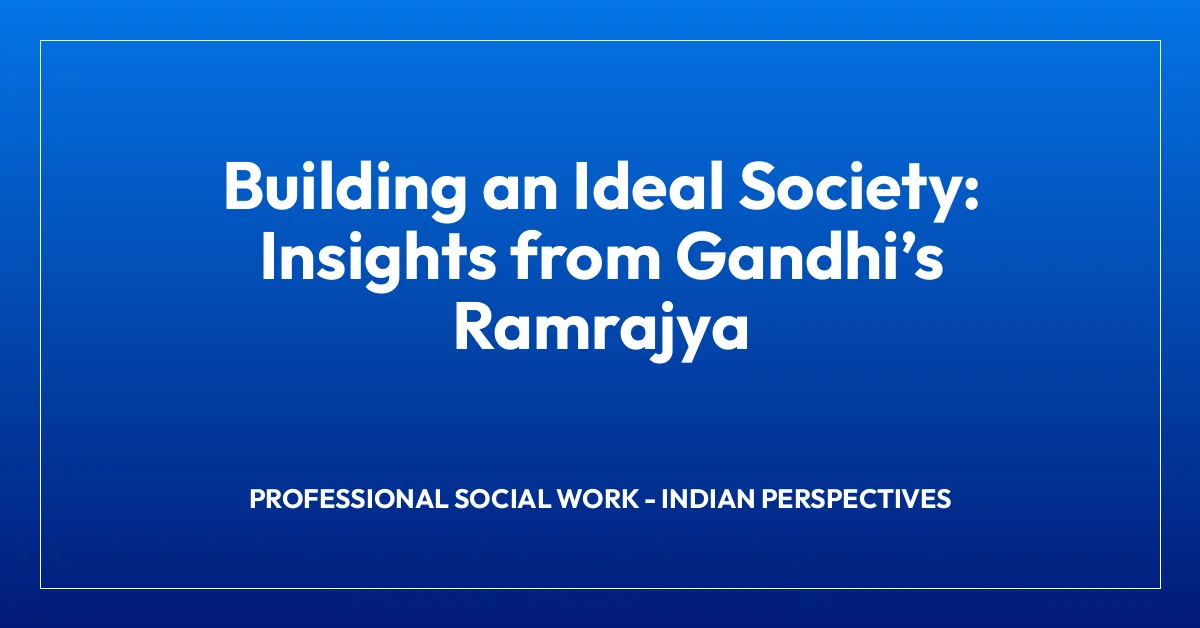 Building an Ideal Society: Insights from Gandhi’s Ramrajya

PROFESSIONAL SOCIAL WORK - INDIAN PERSPECTIVES